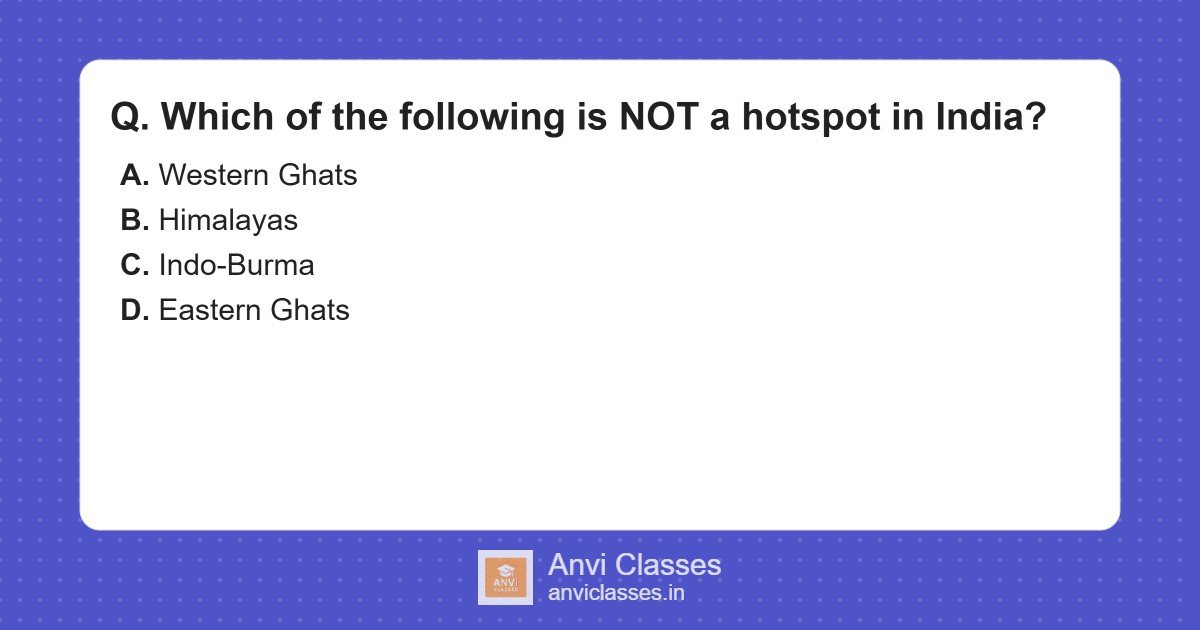 Q. Which of the following is NOT a hotspot in India?

A. Western Ghats

B. Himalayas

C. Indo-Burma

D. Eastern Ghats

ANVI CLASSES

Anvi Classes
anviclasses.in